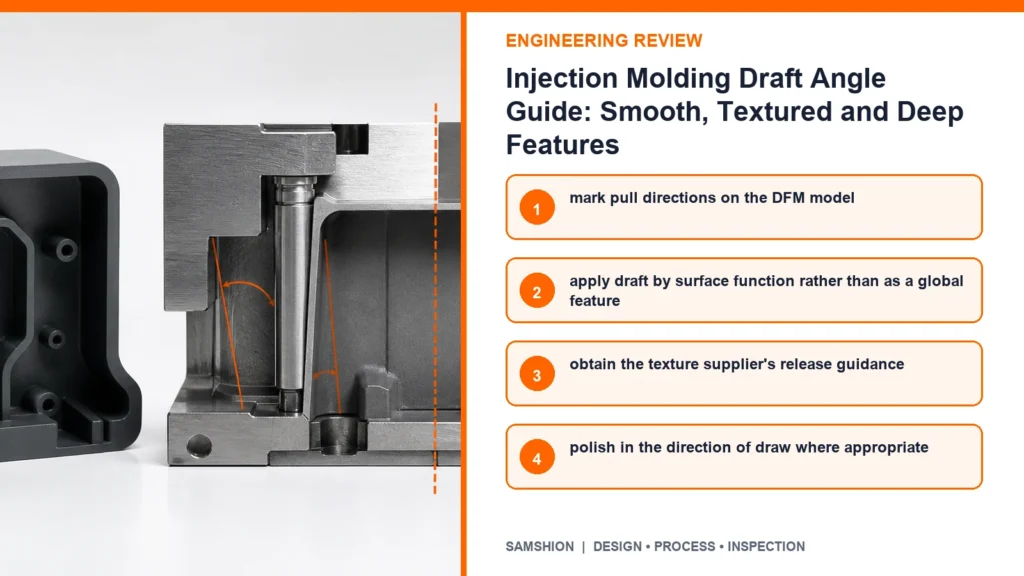 ENGINEERING REVIEW

Injection Molding Draft Angle Guide: Smooth, Textured and Deep Features

1 mark pull directions on the DFM model

2 apply draft by surface function rather than as a global feature

3 obtain the texture supplier's release guidance

4 polish in the direction of draw where appropriate

SAMSHION | DESIGN • PROCESS • INSPECTION